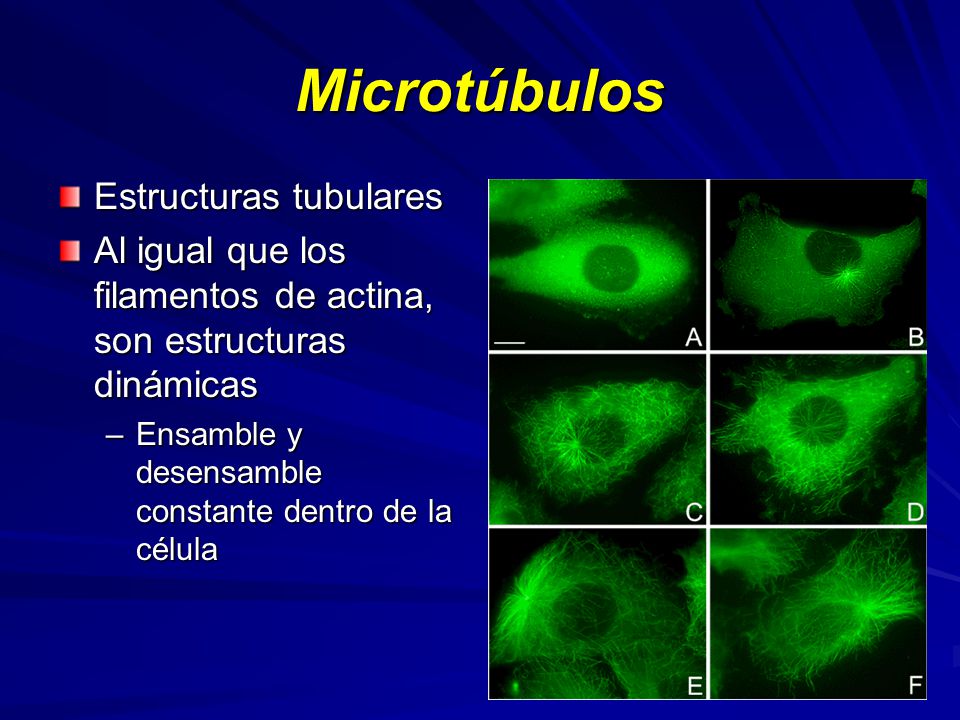 Microtúbulos

Estructuras tubulares

Al igual que los filamentos de actina, son estructuras dinámicas

– Ensamble y desensamble constante dentro de la célula

A

B

C

D

E

F